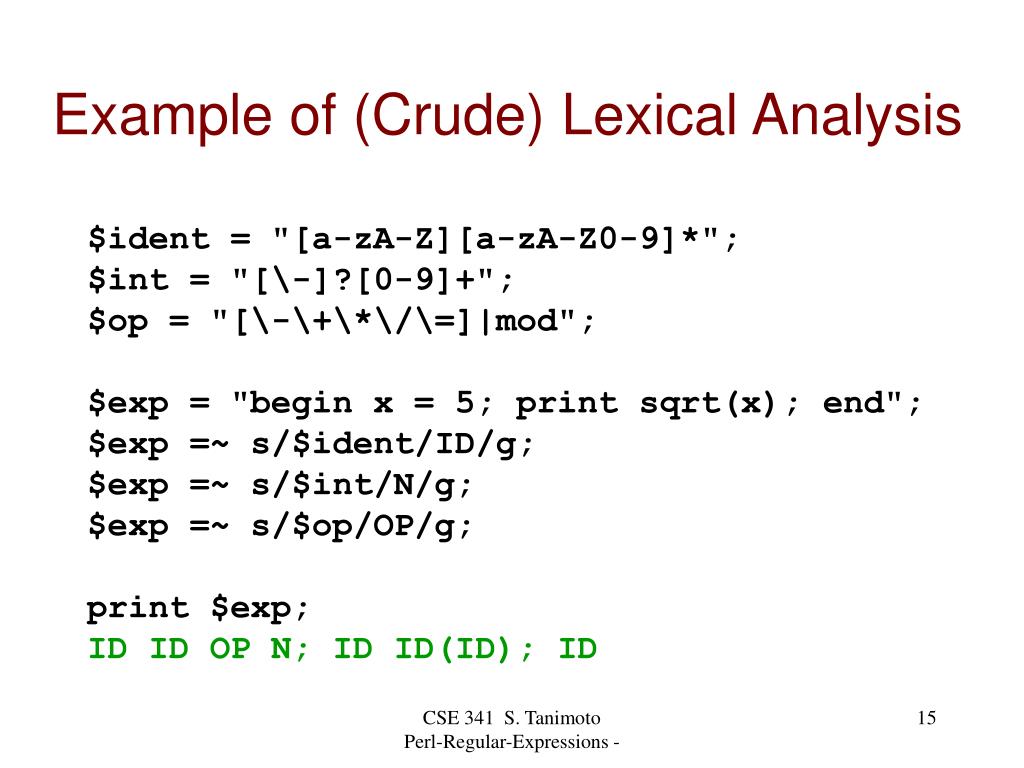 Example of (Crude) Lexical Analysis

$ident = "[a-zA-Z][a-zA-Z0-9]*";
$int = "[\-]?[0-9]+";
$op = "[\-\+\*\/\=]|mod";

$exp = "begin x = 5; print sqrt(x); end";
$exp =~ s/$ident/ID/g;
$exp =~ s/$int/N/g;
$exp =~ s/$op/OP/g;

print $exp;
ID ID OP N; ID ID(ID); ID

CSE 341 S. Tanimoto
Perl-Regular-Expressions -

15